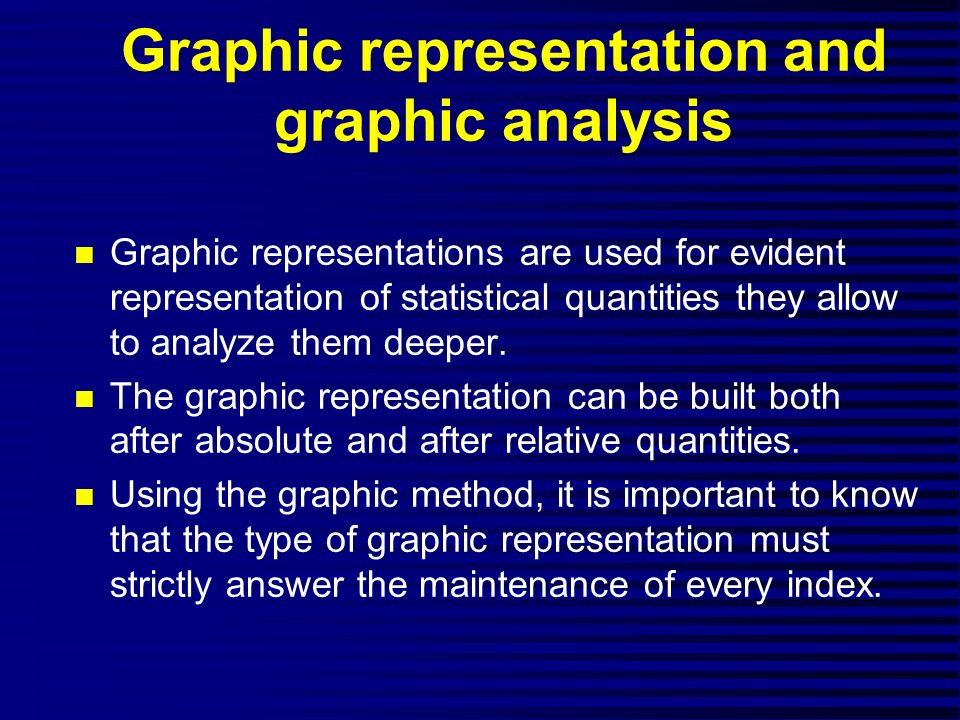 Graphic representation and graphic analysis

- Graphic representations are used for evident representation of statistical quantities they allow to analyze them deeper.
- The graphic representation can be built both after absolute and after relative quantities.
- Using the graphic method, it is important to know that the type of graphic representation must strictly answer the maintenance of every index.